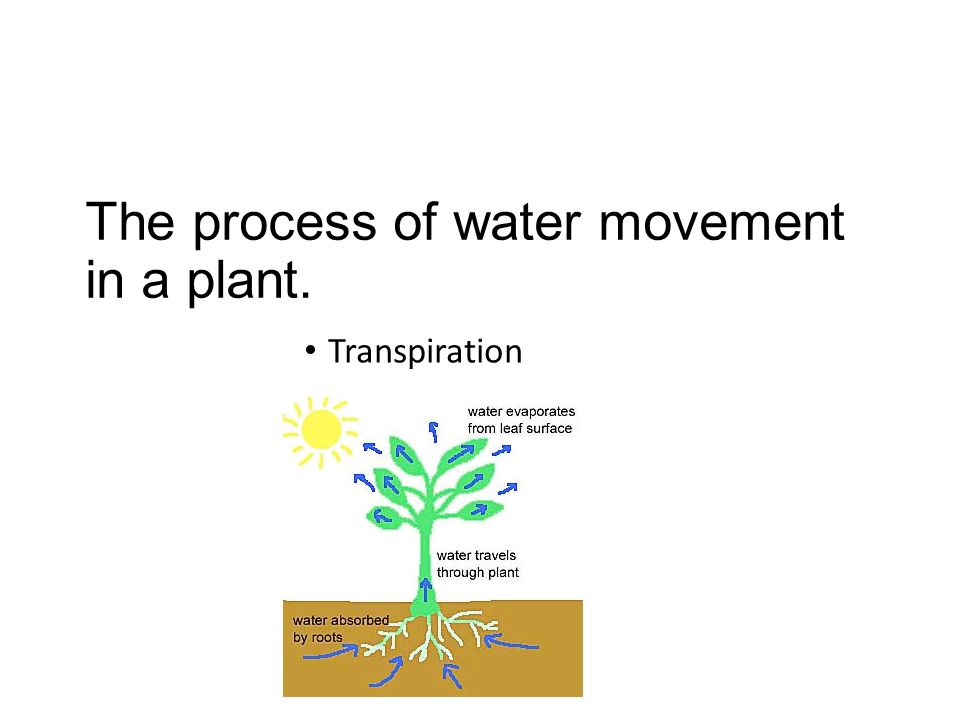 The process of water movement in a plant.

• Transpiration

water evaporates from leaf surface

water travels through plant

water absorbed by roots